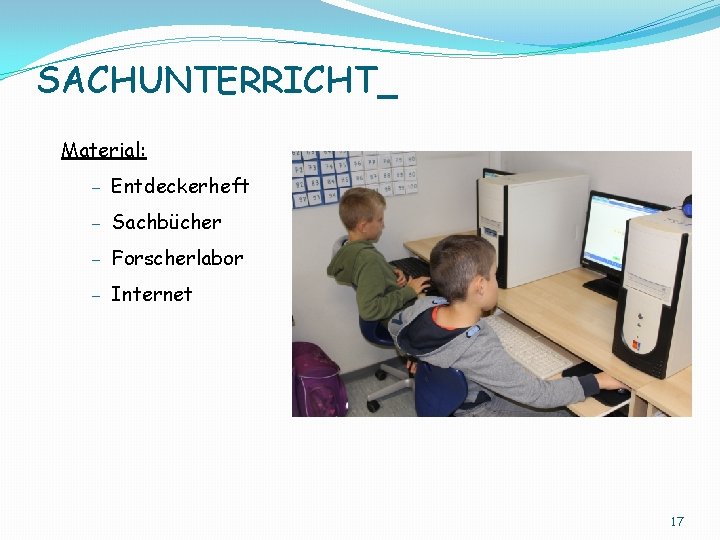 SACHUNTERRICHT_

Material:

– Entdeckerheft
– Sachbücher
– Forscherlabor
– Internet

17